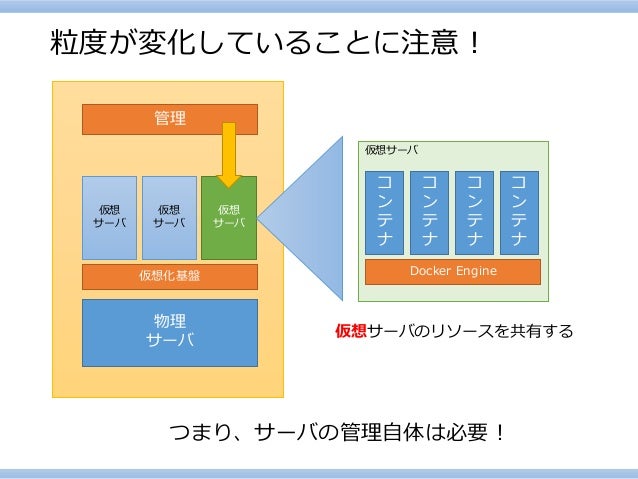 粒度が変化していることに注意！

管理

仮想サーバ

仮想サーバ

仮想サーバ

仮想化基盤

物理サーバ

仮想サーバ

コンテナ

コンテナ

コンテナ

コンテナ

Docker Engine

仮想サーバのリソースを共有する

つまり、サーバの管理自体は必要！